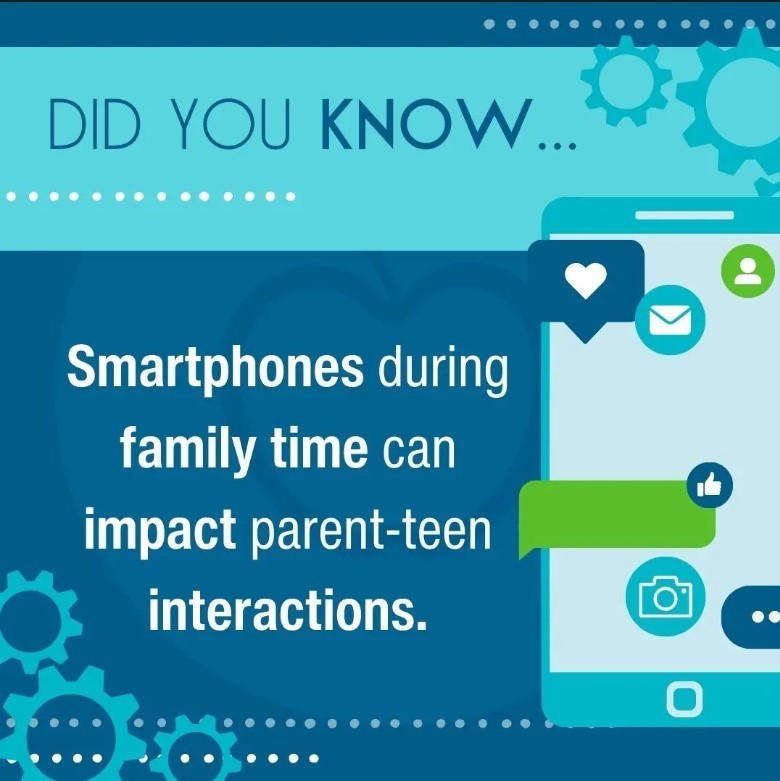 DID YOU KNOW...

Smartphones during family time can impact parent-teen interactions.